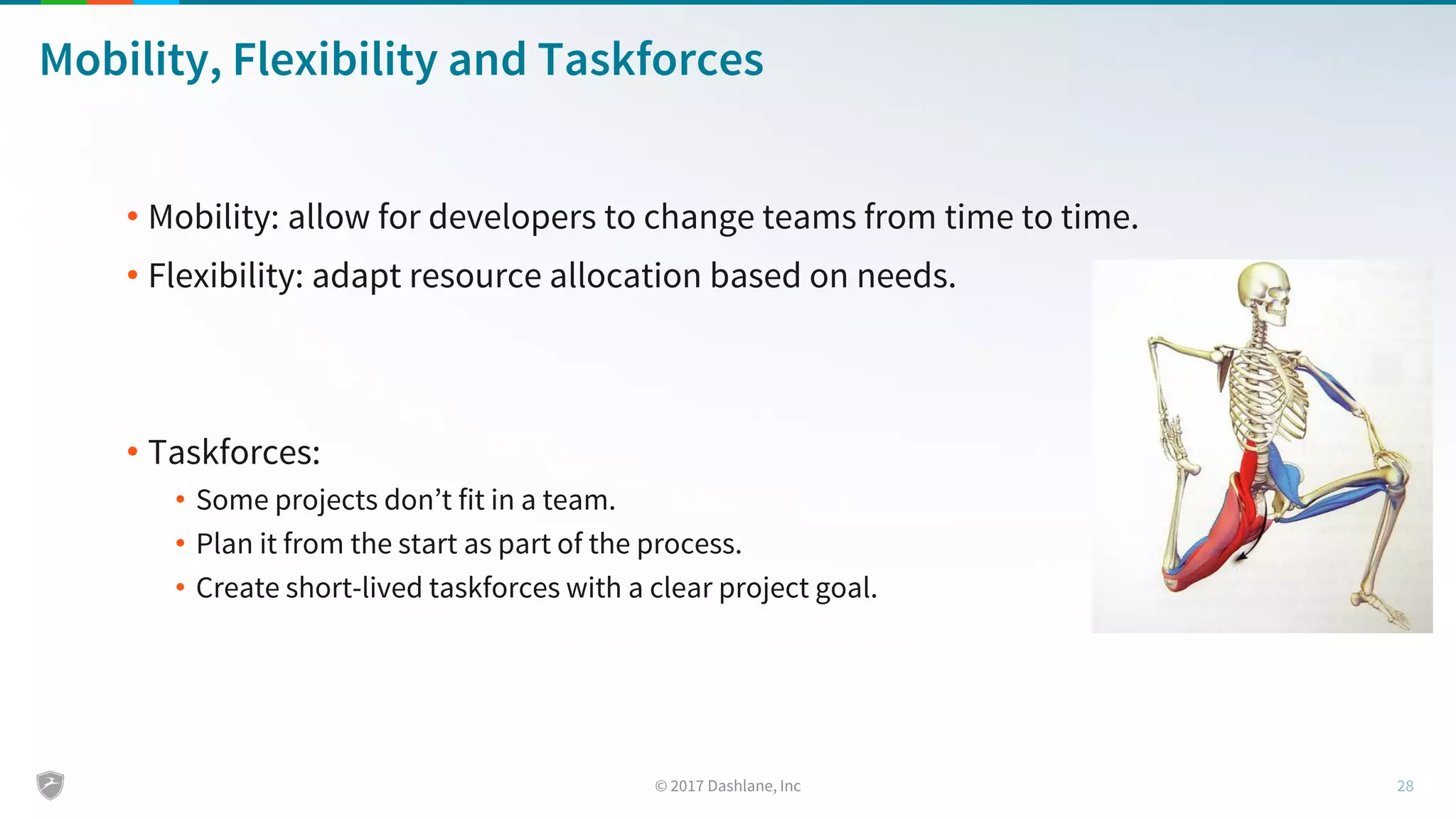 Mobility, Flexibility and Taskforces

• Mobility: allow for developers to change teams from time to time.
• Flexibility: adapt resource allocation based on needs.

• Taskforces:
  • Some projects don’t fit in a team.
  • Plan it from the start as part of the process.
  • Create short-lived taskforces with a clear project goal.

© 2017 Dashlane, Inc

28